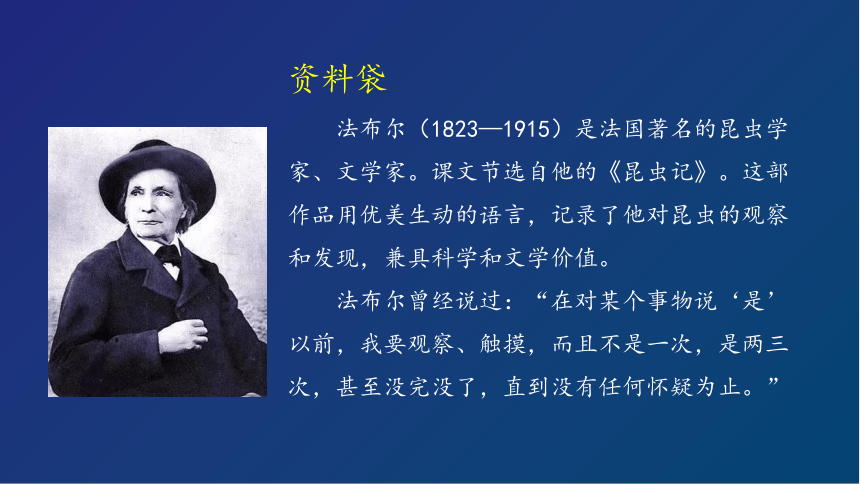 资料袋

法布尔（1823—1915）是法国著名的昆虫学家、文学家。课文节选自他的《昆虫记》。这部作品用优美生动的语言，记录了他对昆虫的观察和发现，兼具科学和文学价值。

法布尔曾经说过：“在对某个事物说‘是’以前，我要观察、触摸，而且不是一次，是两三次，甚至没完没了，直到没有任何怀疑为止。”